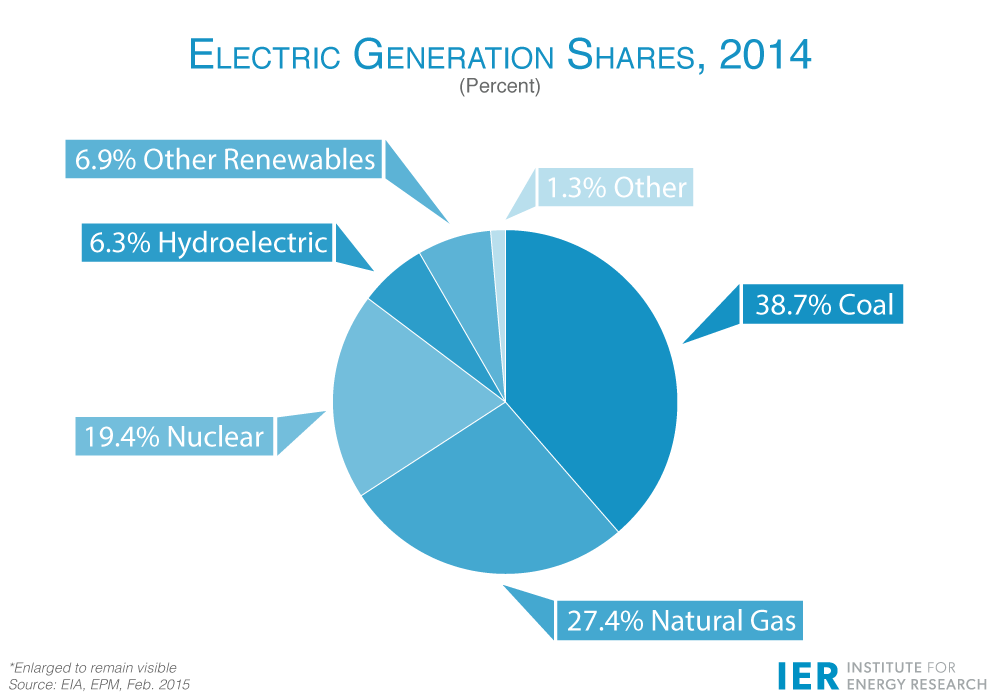 ELECTRIC GENERATION SHARES, 2014
(Percent)

6.9% Other Renewables

1.3% Other

6.3% Hydroelectric

38.7% Coal

19.4% Nuclear

27.4% Natural Gas

*Enlarged to remain visible
Source: EIA, EPM, Feb. 2015

IER INSTITUTE FOR ENERGY RESEARCH